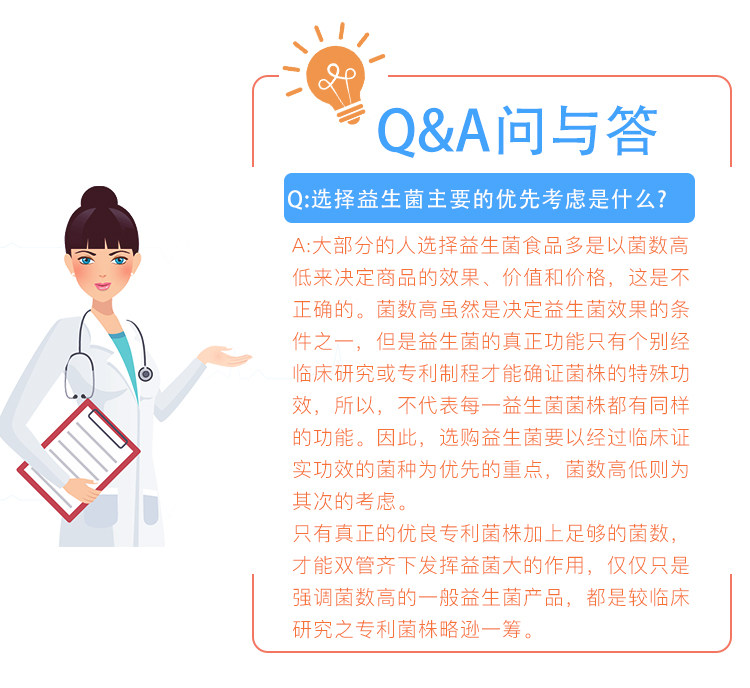 Q&A问与答

Q:选择益生菌主要的优先考虑是什么?

A:大部分的人选择益生菌食品多是以菌数高低来决定商品的效果、价值和价格，这是不正确的。菌数高虽然是决定益生菌效果的条件之一，但是益生菌的真正功能只有个别经临床研究或专利制程才能确证菌株的特殊功效，所以，不代表每一益生菌菌株都有同样的功能。因此，选购益生菌要以经过临床证实功效的菌种为优先的重点，菌数高低则为其次的考虑。
只有真正的优良专利菌株加上足够的菌数，才能双管齐下发挥益菌大的作用，仅仅只是强调菌数高的一般益生菌产品，都是较临床研究之专利菌株略逊一筹。